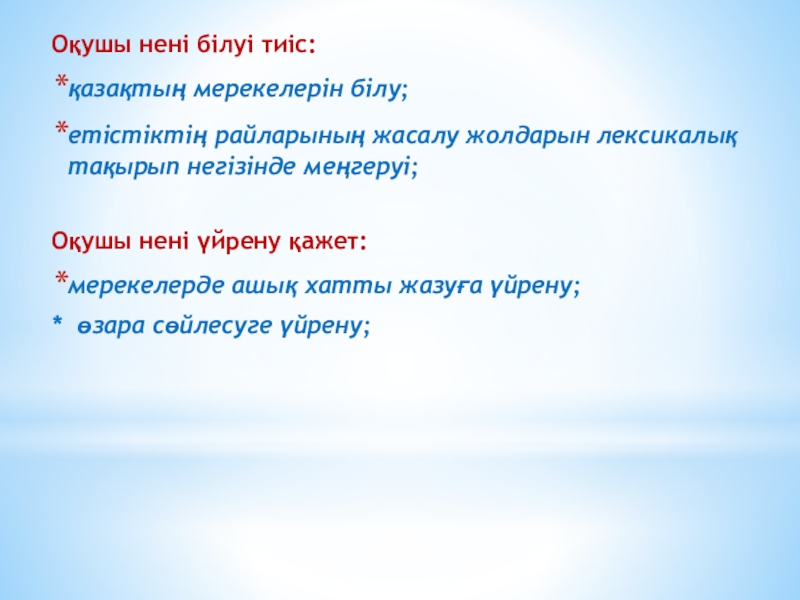 Оқушы нені білуі тиіс:

*қазақтың мерекелерін білу;

*етістіктің райларының жасалу жолдарын лексикалық тақырып негізінде меңгеруі;

Оқушы нені үйрену қажет:

*мерекелерде ашық хатты жазуға үйрену;

* өзара сөйлесуге үйрену;